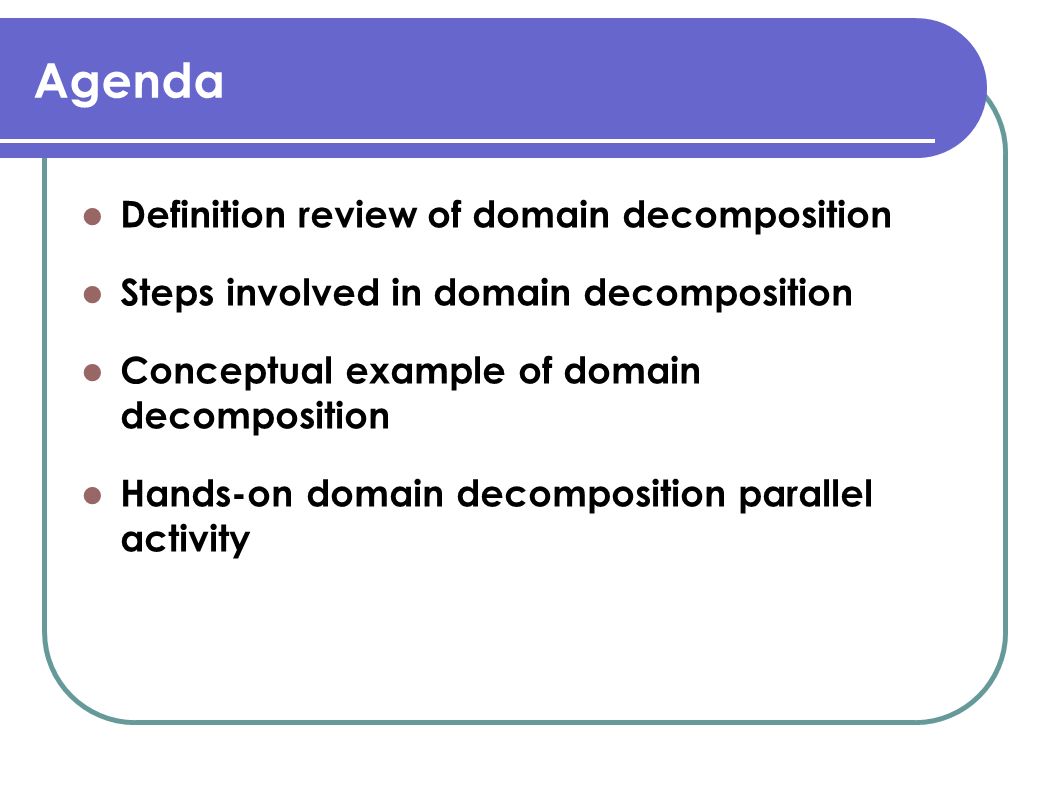 Agenda

- Definition review of domain decomposition
- Steps involved in domain decomposition
- Conceptual example of domain decomposition
- Hands-on domain decomposition parallel activity